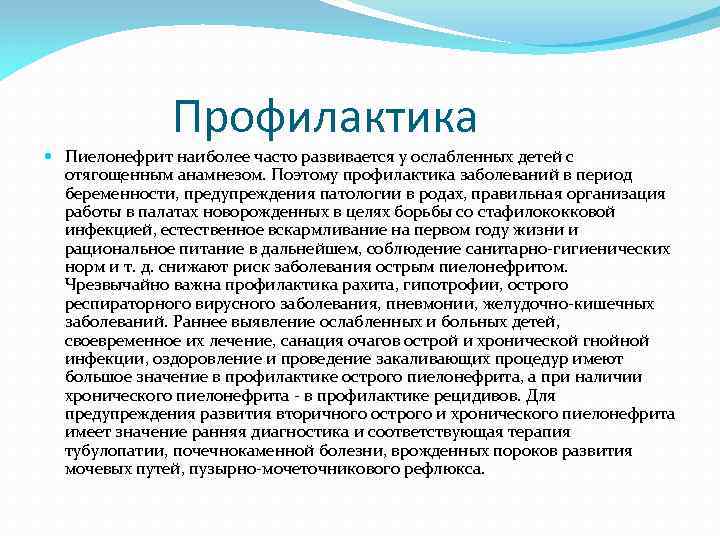 Профилактика

Пиелонефрит наиболее часто развивается у ослабленных детей с отягощенным анамнезом. Поэтому профилактика заболеваний в период беременности, предупреждения патологии в родах, правильная организация работы в палатах новорожденных в целях борьбы со стафилококковой инфекцией, естественное вскармливание на первом году жизни и рациональное питание в дальнейшем, соблюдение санитарно-гигиенических норм и т. д. снижают риск заболевания острым пиелонефритом. Чрезвычайно важна профилактика рахита, гипотрофии, острого респираторного вирусного заболевания, пневмонии, желудочно-кишечных заболеваний. Раннее выявление ослабленных и больных детей, своевременное их лечение, санация очагов острой и хронической гнойной инфекции, оздоровление и проведение закаливающих процедур имеют большое значение в профилактике острого пиелонефрита, а при наличии хронического пиелонефрита - в профилактике рецидивов. Для предупреждения развития вторичного острого и хронического пиелонефрита имеет значение ранняя диагностика и соответствующая терапия тубулопатии, почечнокаменной болезни, врожденных пороков развития мочевых путей, пузырно-мочеточникового рефлюкса.